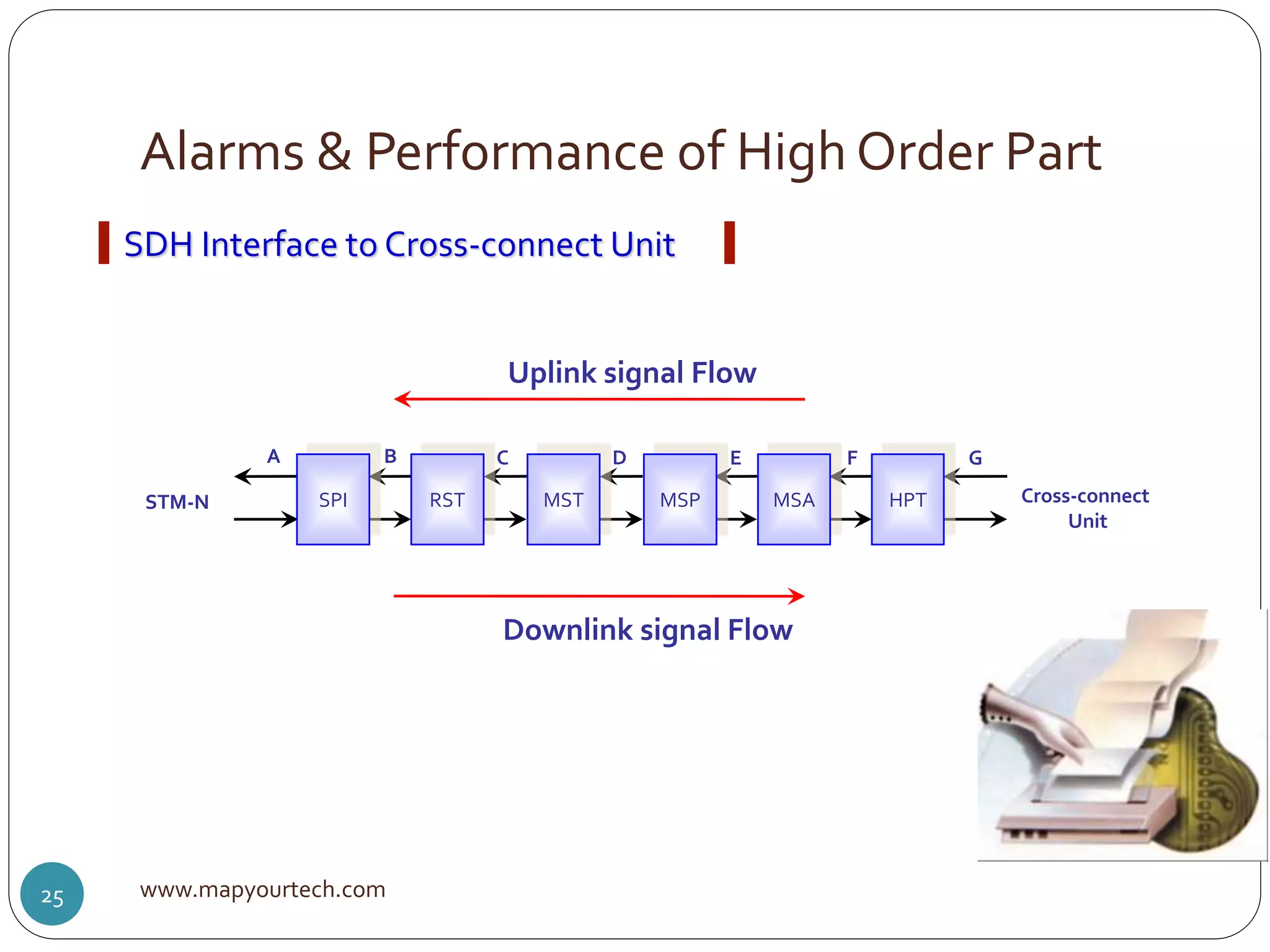 Alarms & Performance of High Order Part

SDH Interface to Cross-connect Unit

Uplink signal Flow

A B C D E F G

STM-N

SPI RST MST MSP MSA HPT

Cross-connect Unit

Downlink signal Flow

25

www.mapyourtech.com